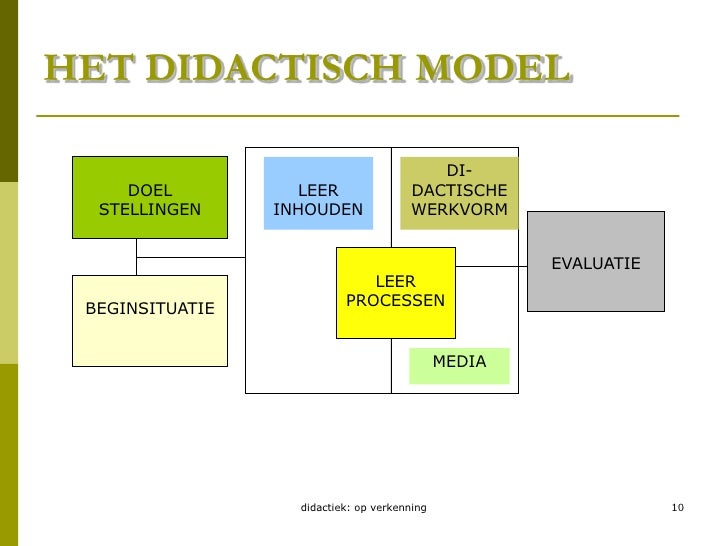 HET DIDACTISCH MODEL

DOEL STELLINGEN

BEGINSITUATIE

LEER INHOUDEN

DI-DACTISCHE WERKVORM

LEER PROCESSEN

MEDIA

EVALUATIE

didactiek: op verkenning

10